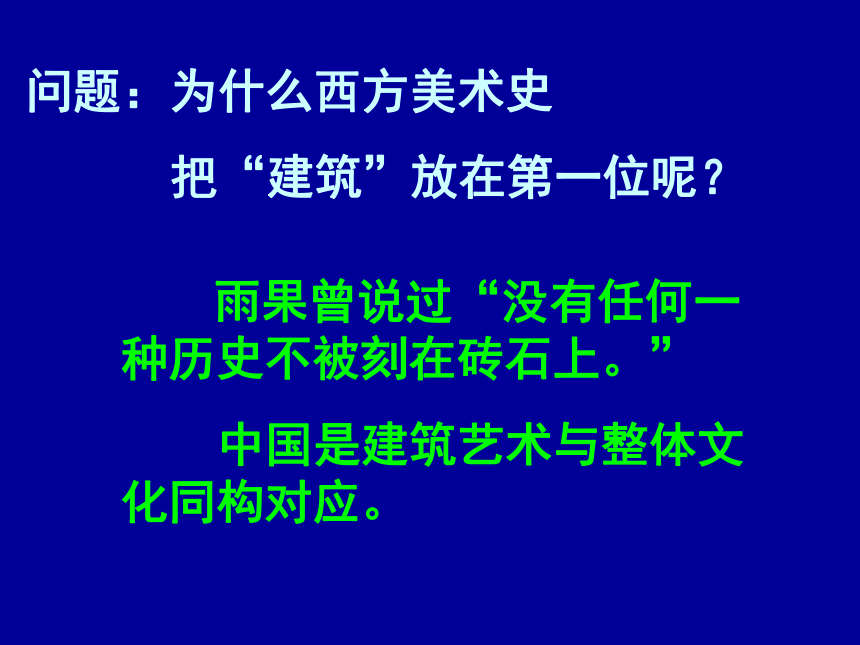 问题：为什么西方美术史

把“建筑”放在第一位呢？

雨果曾说过“没有任何一种历史不被刻在砖石上。”

中国是建筑艺术与整体文化同构对应。